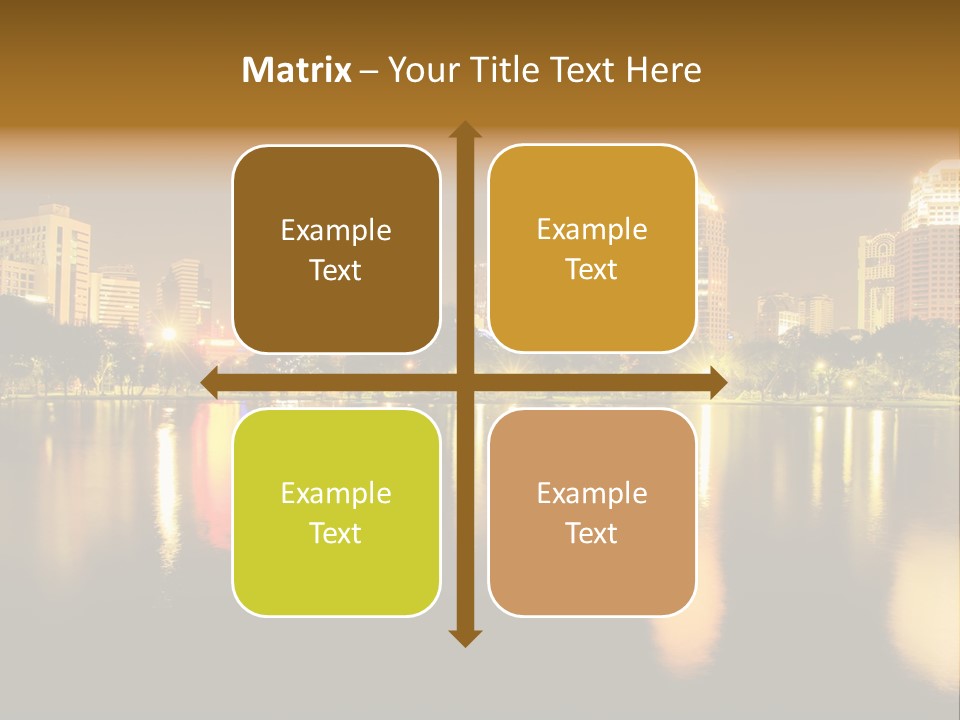 Matrix – Your Title Text Here

Example Text

Example Text

Example Text

Example Text